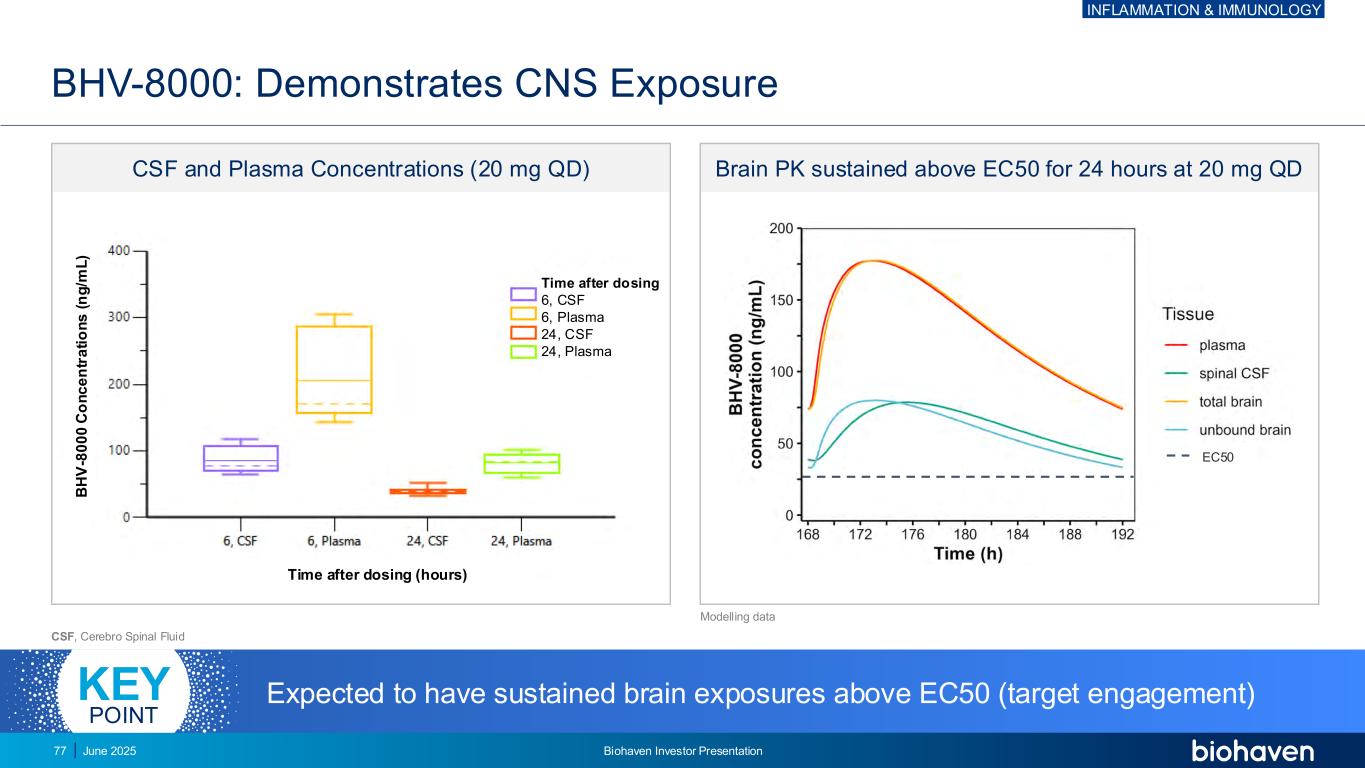 INFLAMMATION & IMMUNOLOGY

BHV-8000: Demonstrates CNS Exposure

CSF and Plasma Concentrations (20 mg QD)

BHV-8000 Concentrations (ng/mL)

400
300
200
100
0

Time after dosing
6, CSF
6, Plasma
24, CSF
24, Plasma

6, CSF
6, Plasma
24, CSF
24, Plasma

Time after dosing (hours)

Brain PK sustained above EC50 for 24 hours at 20 mg QD

BHV-8000 concentration (ng/mL)

200
150
100
50
0

168
172
176
180
184
188
192

Time (h)

Tissue
plasma
spinal CSF
total brain
unbound brain
EC50

Modelling data

CSF, Cerebro Spinal Fluid

KEY POINT

Expected to have sustained brain exposures above EC50 (target engagement)

77 | June 2025

Biohaven Investor Presentation

biohaven